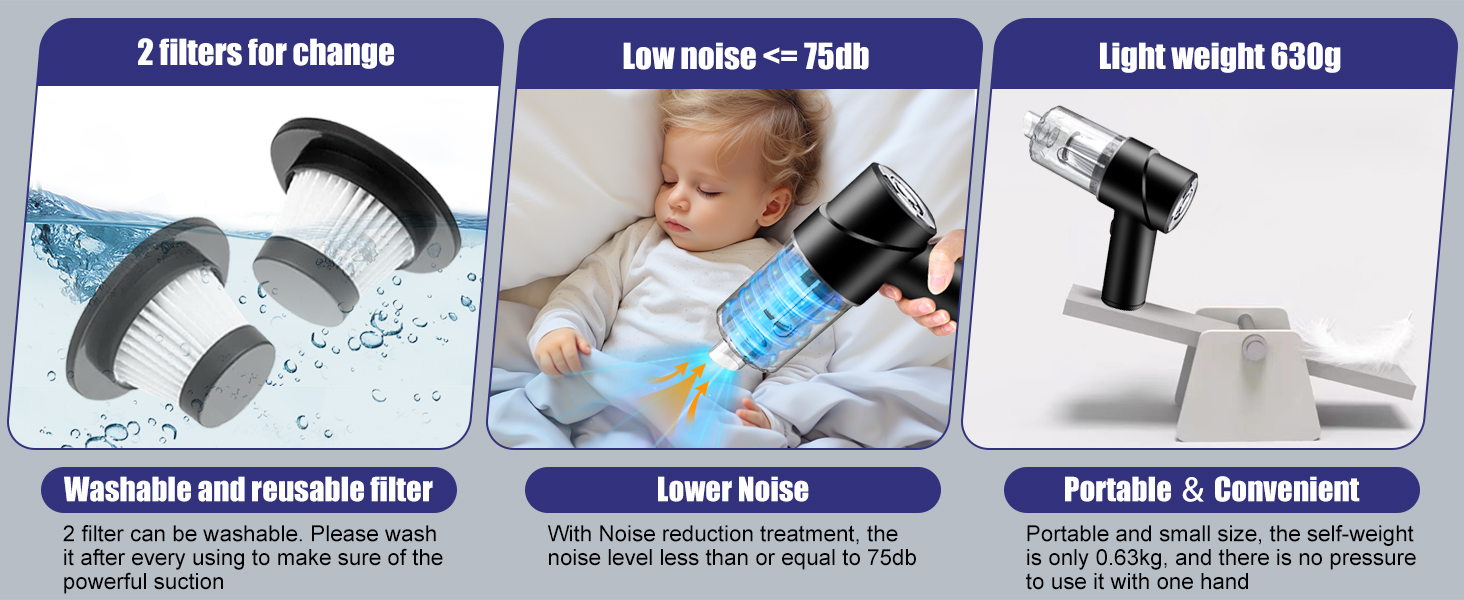 2 filters for change

Washable and reusable filter

2 filter can be washable. Please wash it after every using to make sure of the powerful suction

Low noise <= 75db

Lower Noise

With Noise reduction treatment, the noise level less than or equal to 75db

Light weight 630g

Portable ＆ Convenient

Portable and small size, the self-weight is only 0.63kg, and there is no pressure to use it with one hand